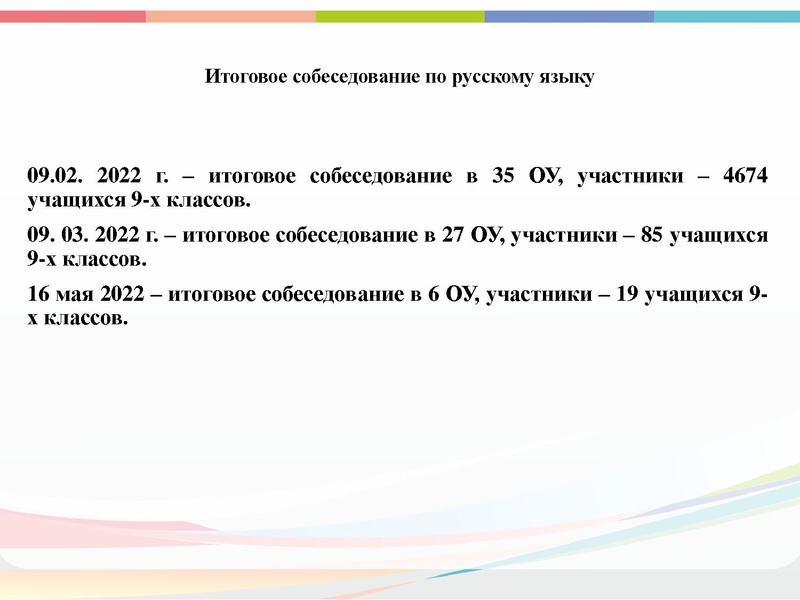 Итоговое собеседование по русскому языку

09.02. 2022 г. – итоговое собеседование в 35 ОУ, участники – 4674 учащихся 9-х классов.

09. 03. 2022 г. – итоговое собеседование в 27 ОУ, участники – 85 учащихся 9-х классов.

16 мая 2022 – итоговое собеседование в 6 ОУ, участники – 19 учащихся 9-х классов.